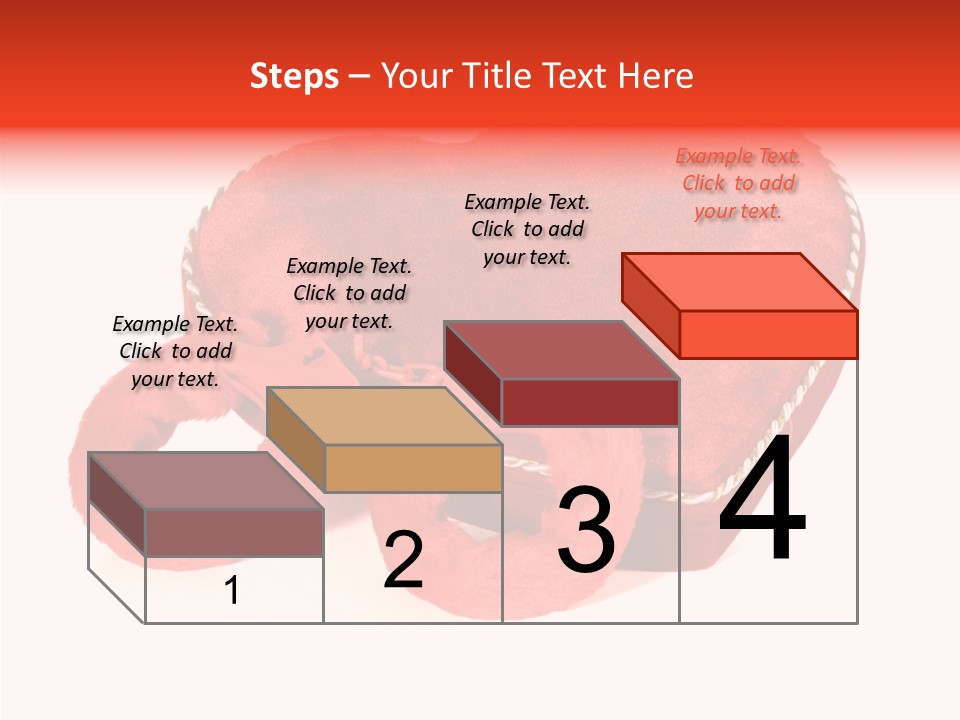 Steps – Your Title Text Here

Example Text. Click to add your text.

Example Text. Click to add your text.

Example Text. Click to add your text.

Example Text. Click to add your text.

1

2

3

4